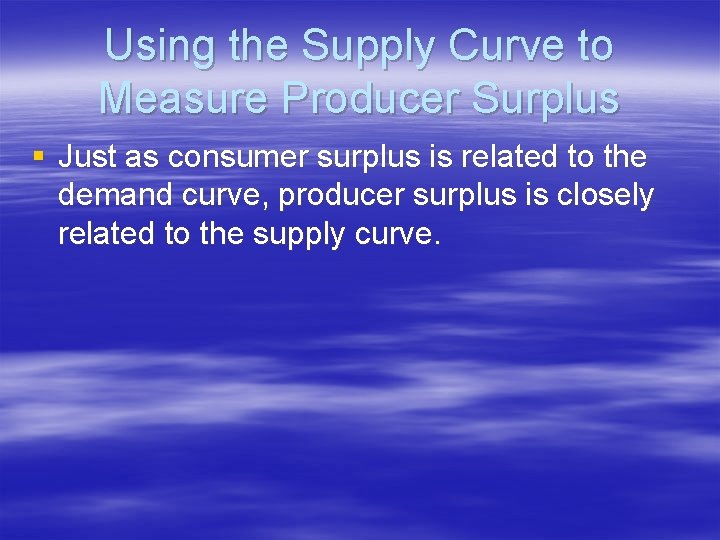 Using the Supply Curve to Measure Producer Surplus

▪ Just as consumer surplus is related to the demand curve, producer surplus is closely related to the supply curve.